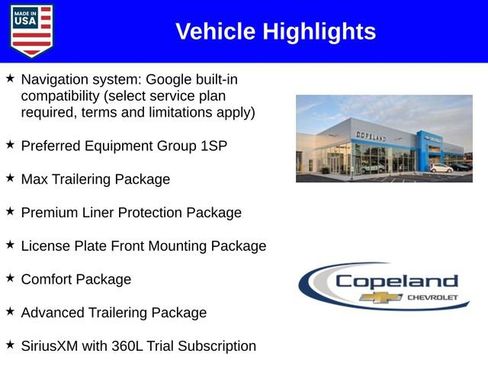 MADE IN USA

Vehicle Highlights

★ Navigation system: Google built-in compatibility (select service plan required, terms and limitations apply)

★ Preferred Equipment Group 1SP

★ Max Trailering Package

★ Premium Liner Protection Package

★ License Plate Front Mounting Package

★ Comfort Package

★ Advanced Trailering Package

★ SiriusXM with 360L Trial Subscription

COPELAND

Copeland
CHEVROLET